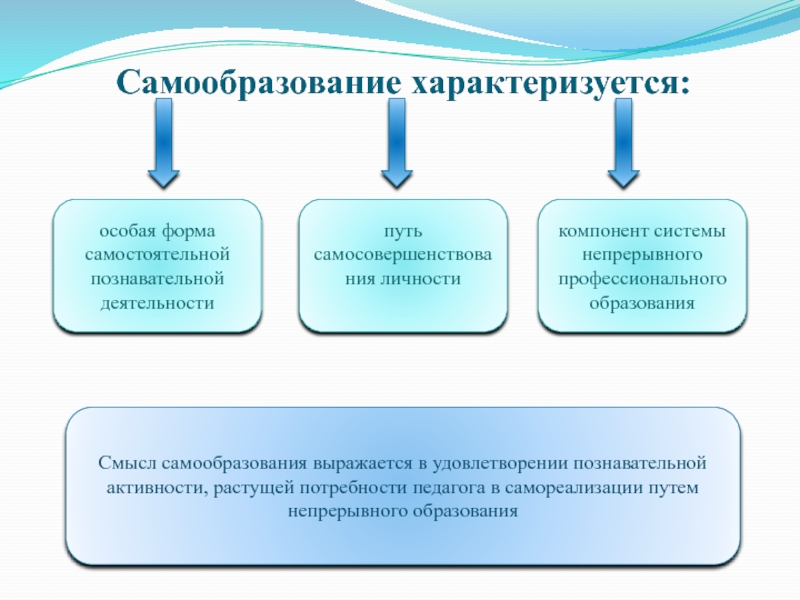 Самообразование характеризуется:

особая форма самостоятельной познавательной деятельности

путь самосовершенствования личности

компонент системы непрерывного профессионального образования

Смысл самообразования выражается в удовлетворении познавательной активности, растущей потребности педагога в самореализации путем непрерывного образования